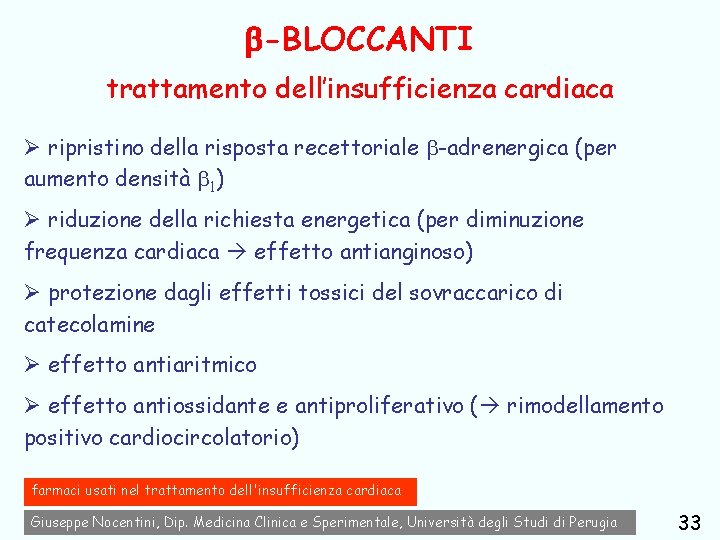 β-BLOCCANTI
trattamento dell'insufficienza cardiaca

➢ ripristino della risposta recettoriale β-adrenergica (per aumento densità $\beta_1$)

➢ riduzione della richiesta energetica (per diminuzione frequenza cardiaca → effetto antianginoso)

➢ protezione dagli effetti tossici del sovraccarico di catecolamine

➢ effetto antiaritmico

➢ effetto antiossidante e antiproliferativo (→ rimodellamento positivo cardiocircolatorio)

farmaci usati nel trattamento dell'insufficienza cardiaca

Giuseppe Nocentini, Dip. Medicina Clinica e Sperimentale, Università degli Studi di Perugia

33